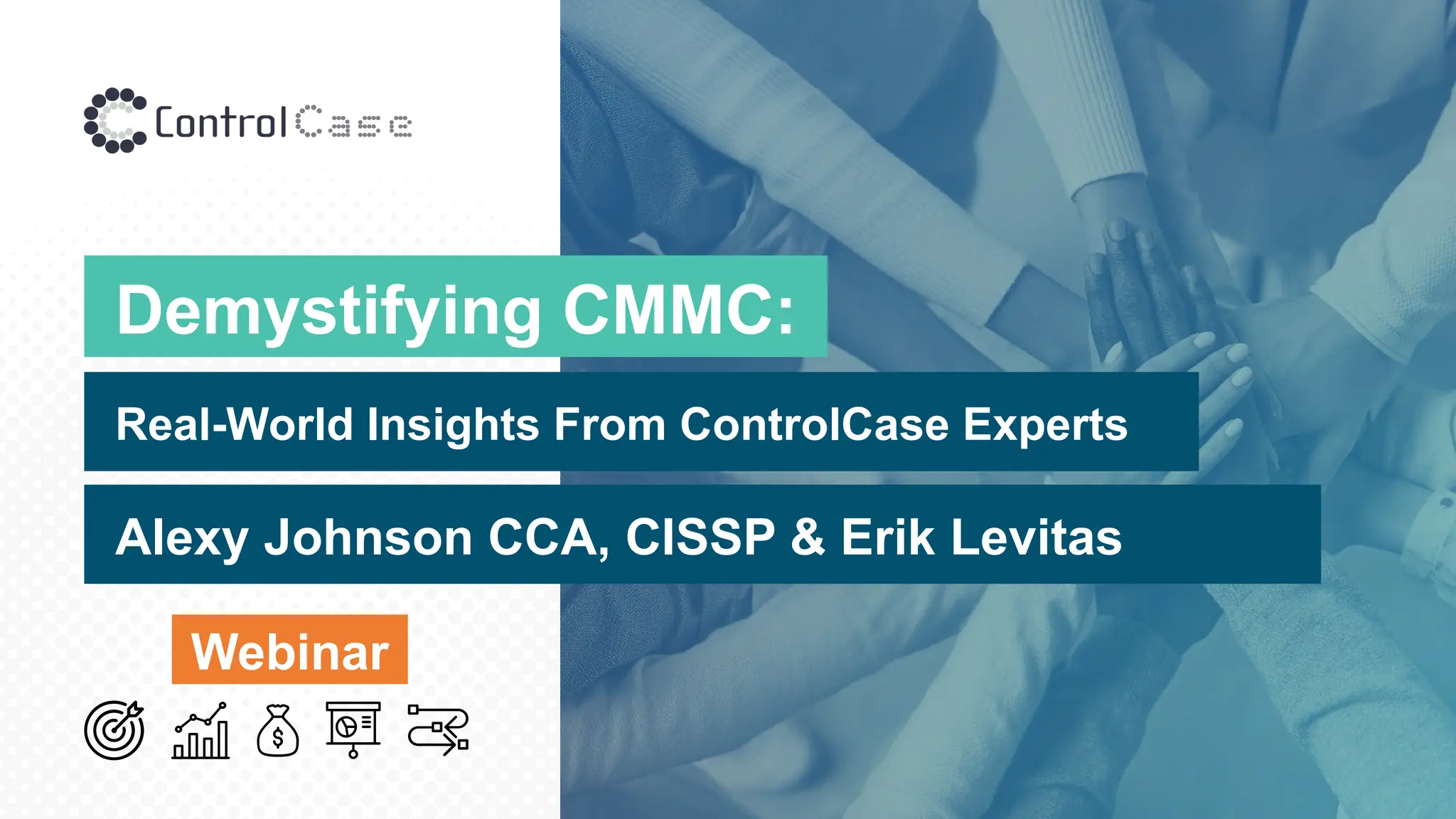 ControlCase

Demystifying CMMC:

Real-World Insights From ControlCase Experts

Alexy Johnson CCA, CISSP & Erik Levitas

Webinar

$